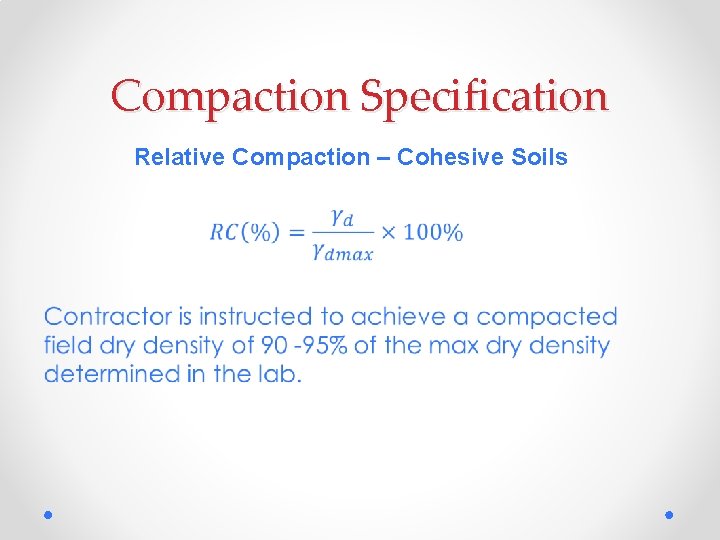 Compaction Specification

Relative Compaction – Cohesive Soils

$RC(\%) = \frac{\gamma_d}{\gamma_{dmax}} \times 100\%$

Contractor is instructed to achieve a compacted field dry density of 90 -95% of the max dry density determined in the lab.